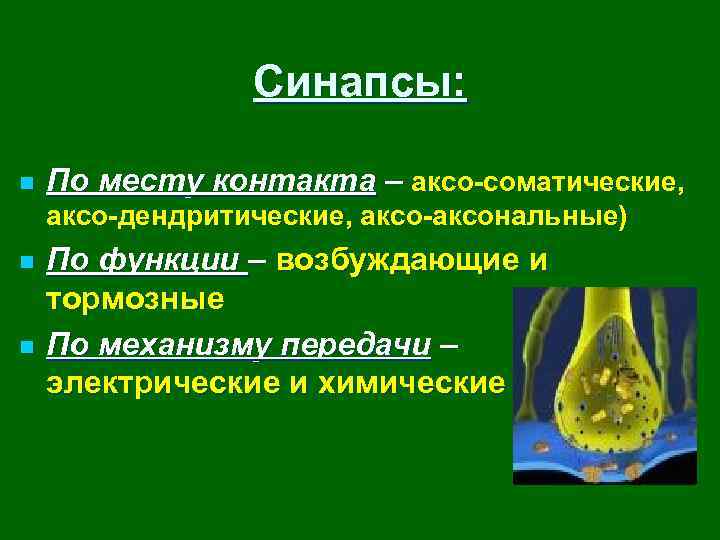 Синапсы:

По месту контакта – аксо-соматические, аксо-дендритические, аксо-аксональные)

По функции – возбуждающие и тормозные

По механизму передачи – электрические и химические